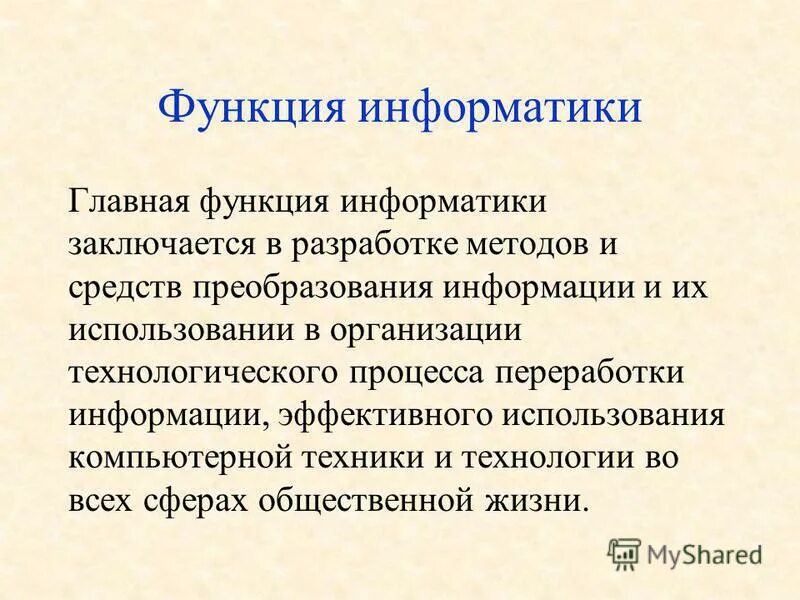 Функция информатики

Главная функция информатики заключается в разработке методов и средств преобразования информации и их использовании в организации технологического процесса переработки информации, эффективного использования компьютерной техники и технологии во всех сферах общественной жизни.

MyShared